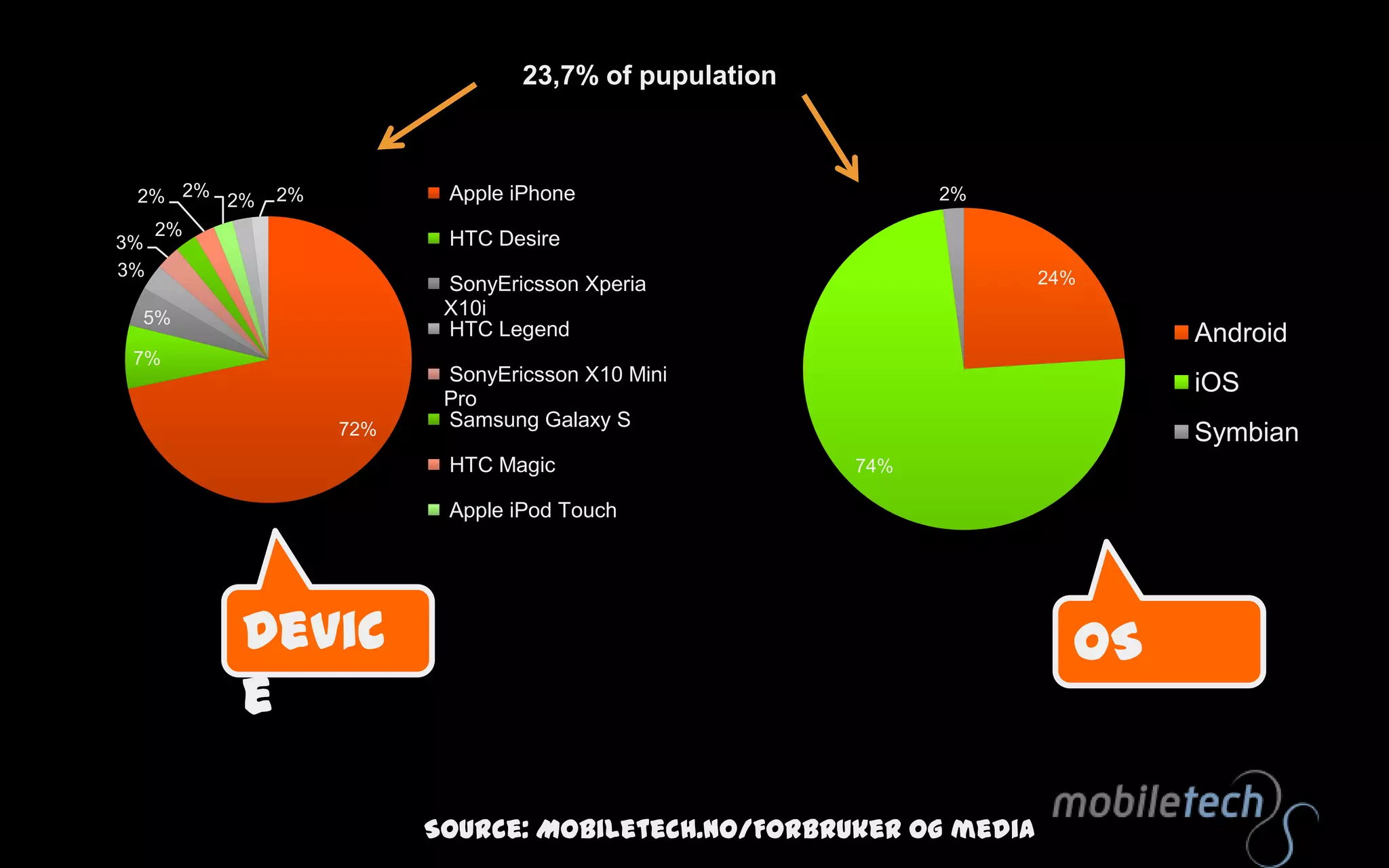 23,7% of pupulation

2% 2% 2% 2%
2%
3%
3%
5%
7%
72%

Apple iPhone
HTC Desire
SonyEricsson Xperia X10i
HTC Legend
SonyEricsson X10 Mini Pro
Samsung Galaxy S
HTC Magic
Apple iPod Touch

2%
24%
74%

Android
iOS
Symbian

DEVIC
E

OS

SOURCE: MOBILETECH.NO/FORBRUKER OG MEDIA

mobiletech